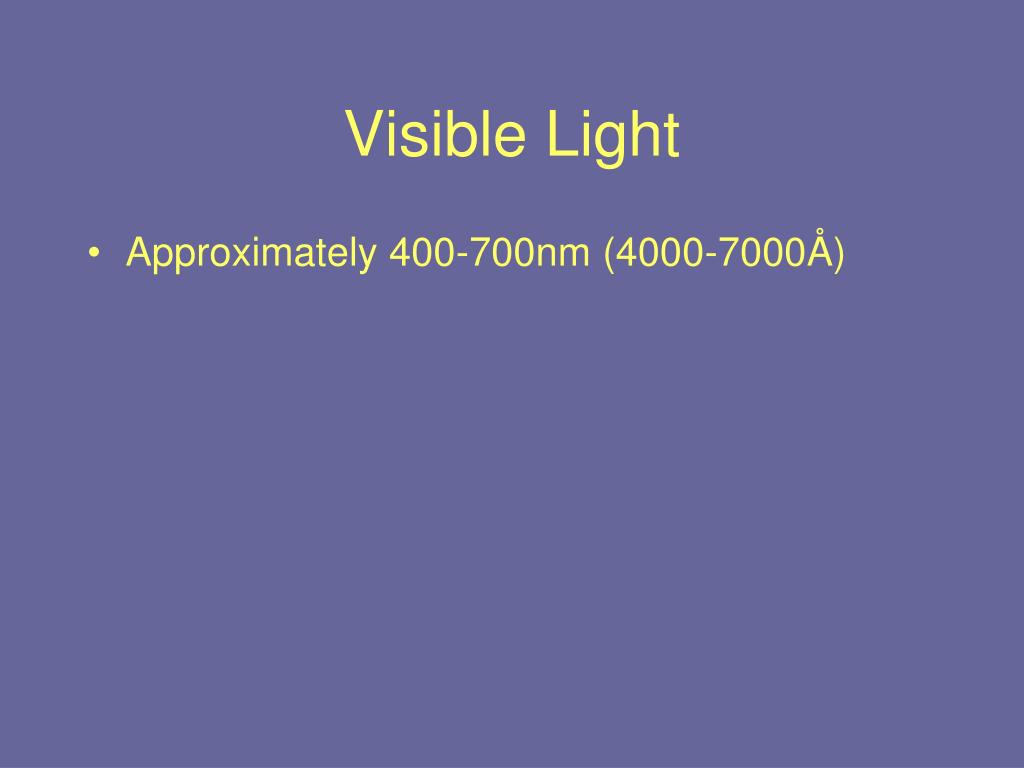 Visible Light

• Approximately 400-700nm (4000-7000Å)